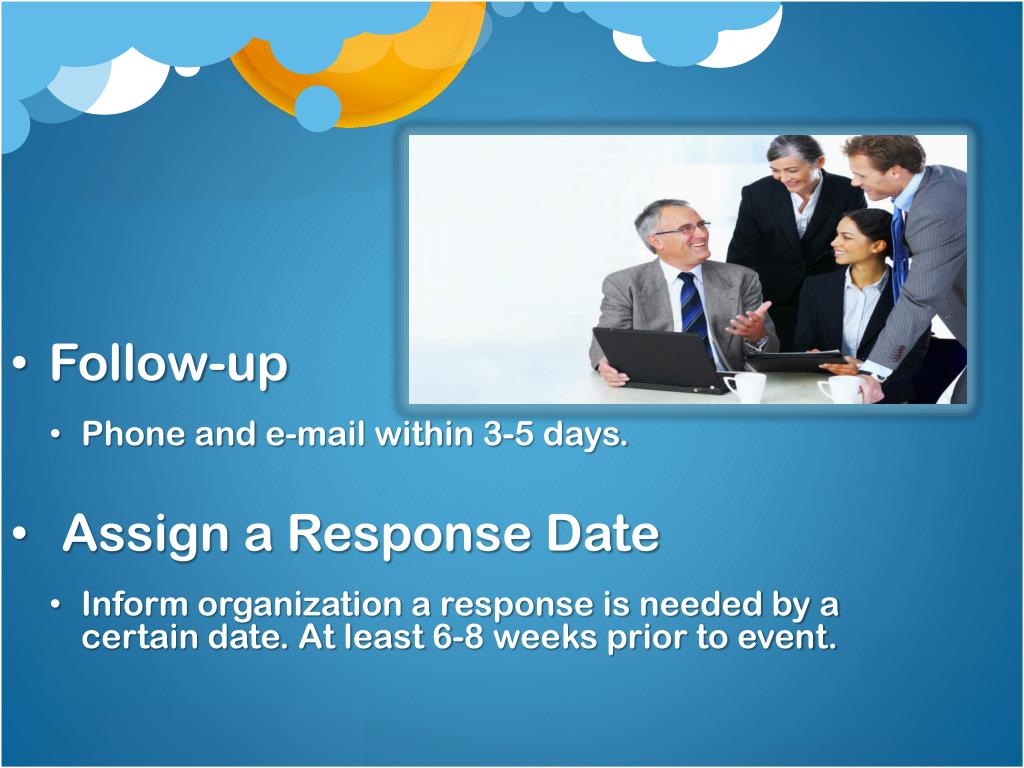 • Follow-up

• Phone and e-mail within 3-5 days.

• Assign a Response Date

• Inform organization a response is needed by a certain date. At least 6-8 weeks prior to event.